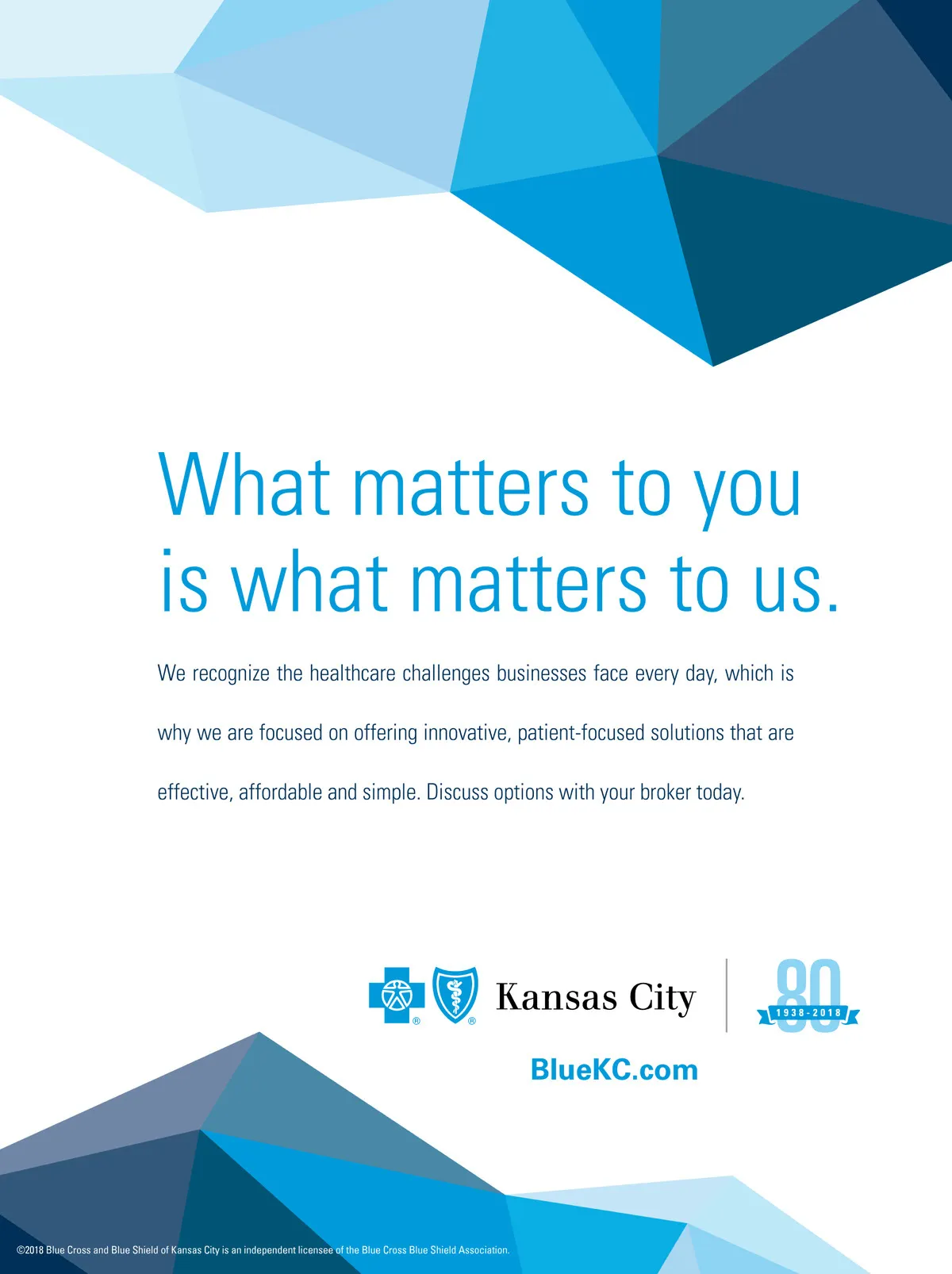 What matters to you is what matters to us.

We recognize the healthcare challenges businesses face every day, which is why we are focused on offering innovative, patient-focused solutions that are effective, affordable and simple. Discuss options with your broker today.

® ® Kansas City

80
1938-2018

BlueKC.com

©2018 Blue Cross and Blue Shield of Kansas City is an independent licensee of the Blue Cross Blue Shield Association.